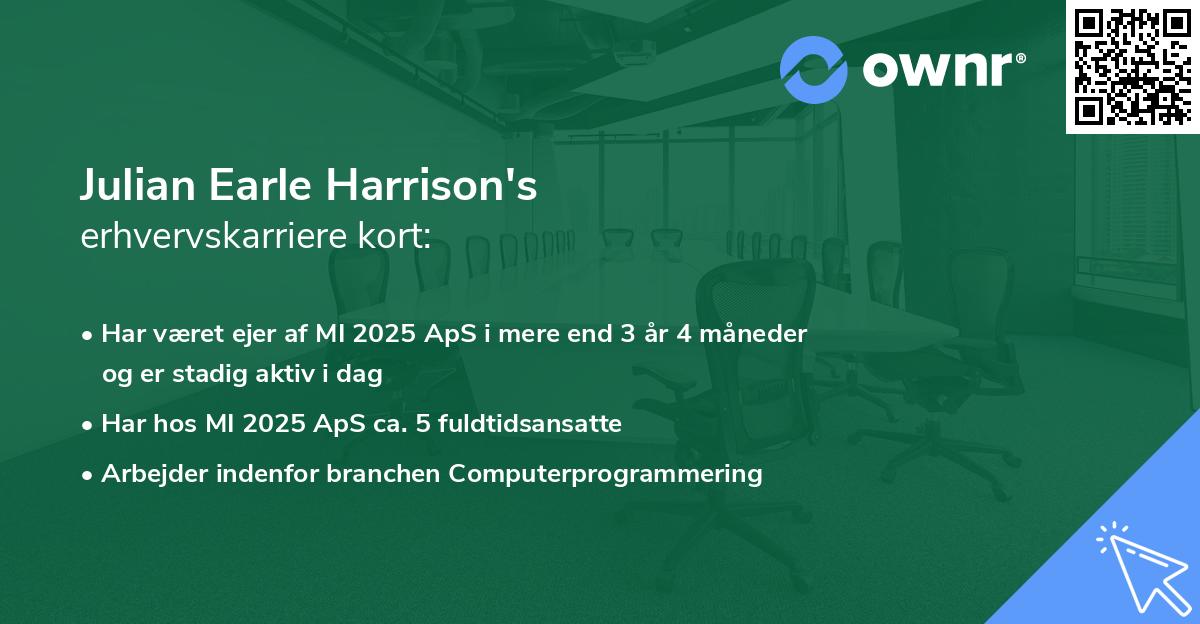 ownr®

Julian Earle Harrison's
erhvervskarriere kort:

• Har været ejer af MI 2025 ApS i mere end 3 år 4 måneder og er stadig aktiv i dag

• Har hos MI 2025 ApS ca. 5 fuldtidsansatte

• Arbejder indenfor branchen Computerprogrammering